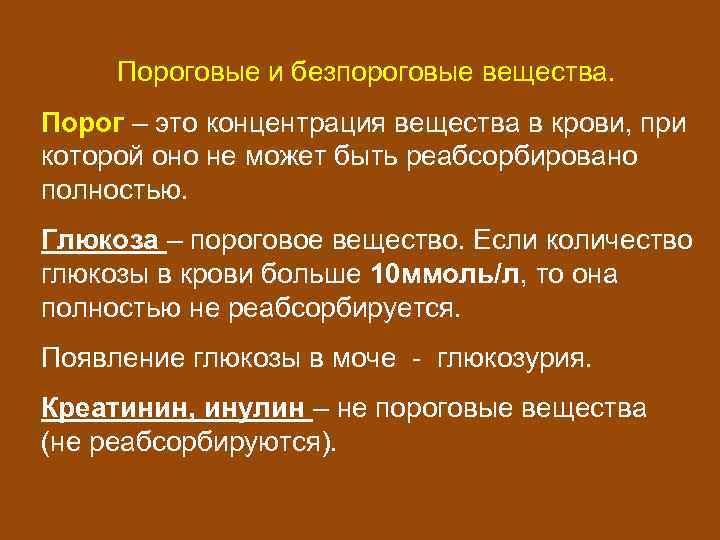 Пороговые и безпороговые вещества.

Порог – это концентрация вещества в крови, при которой оно не может быть реабсорбировано полностью.

Глюкоза – пороговое вещество. Если количество глюкозы в крови больше 10ммоль/л, то она полностью не реабсорбируется.

Появление глюкозы в моче - глюкозурия.

Креатинин, инулин – не пороговые вещества (не реабсорбируются).